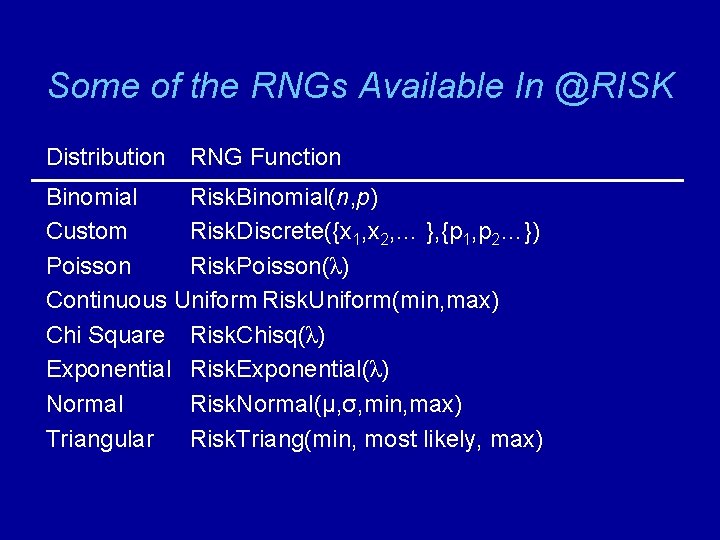 Some of the RNGs Available In @RISK

| Distribution | RNG Function |
|---|---|
| Binomial | RiskBinomial($n$,$p$) |
| Custom | RiskDiscrete({$x_1$,$x_2$,... },{$p_1$,$p_2$...}) |
| Poisson | RiskPoisson($\lambda$) |
| Continuous Uniform | RiskUniform(min,max) |
| Chi Square | RiskChisq($\lambda$) |
| Exponential | RiskExponential($\lambda$) |
| Normal | RiskNormal($\mu$,$\sigma$,min,max) |
| Triangular | RiskTriang(min, most likely, max) |